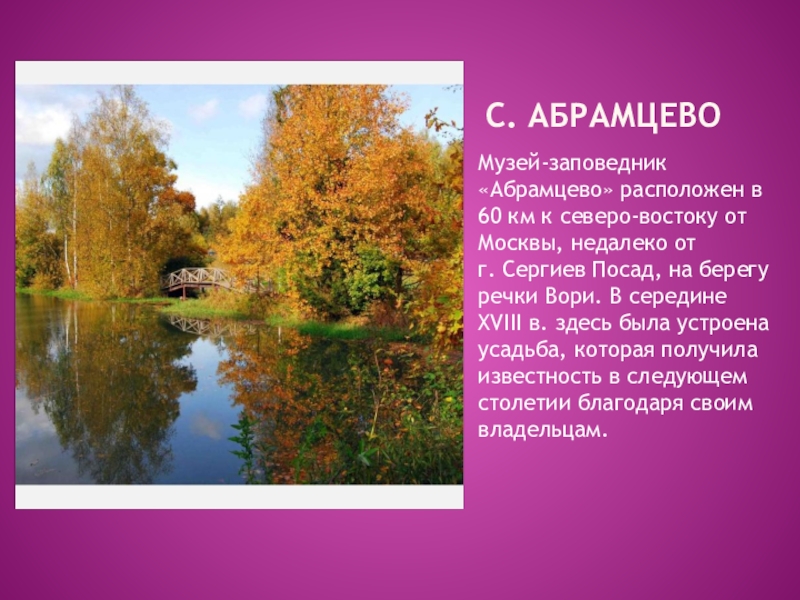 С. АБРАМЦЕВО

Музей-заповедник «Абрамцево» расположен в 60 км к северо-востоку от Москвы, недалеко от г. Сергиев Посад, на берегу речки Вори. В середине XVIII в. здесь была устроена усадьба, которая получила известность в следующем столетии благодаря своим владельцам.